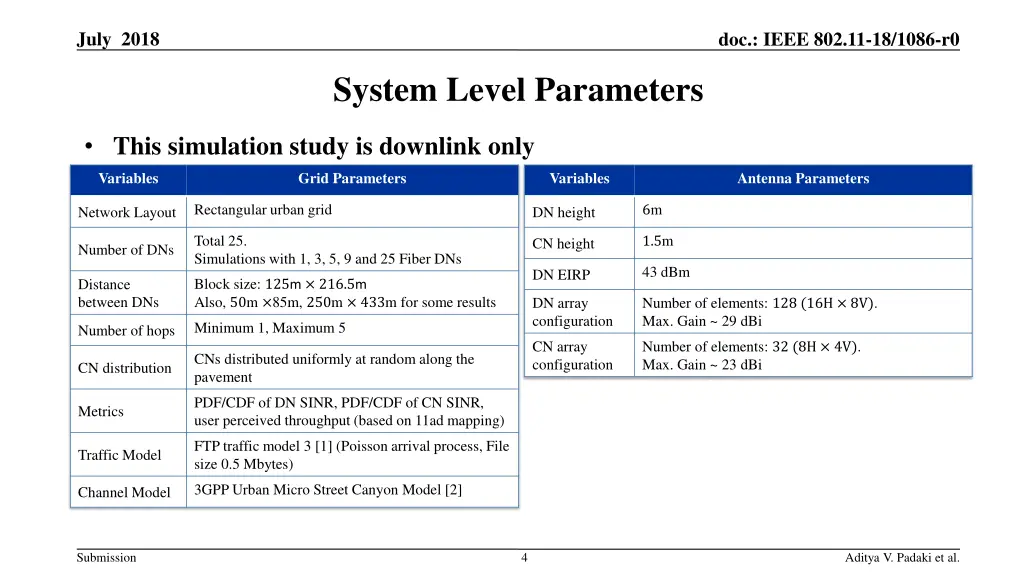 July 2018

doc.: IEEE 802.11-18/1086-r0

System Level Parameters

• This simulation study is downlink only

| Variables | Grid Parameters |
|---|---|
| Network Layout | Rectangular urban grid |
| Number of DNs | Total 25. Simulations with 1, 3, 5, 9 and 25 Fiber DNs |
| Distance between DNs | Block size: $125m \times 216.5m$ Also, $50m \times 85m$, $250m \times 433m$ for some results |
| Number of hops | Minimum 1, Maximum 5 |
| CN distribution | CNs distributed uniformly at random along the pavement |
| Metrics | PDF/CDF of DN SINR, PDF/CDF of CN SINR, user perceived throughput (based on 11ad mapping) |
| Traffic Model | FTP traffic model 3 [1] (Poisson arrival process, File size 0.5 Mbytes) |
| Channel Model | 3GPP Urban Micro Street Canyon Model [2] |

| Variables | Antenna Parameters |
|---|---|
| DN height | 6m |
| CN height | 1.5m |
| DN EIRP | 43 dBm |
| DN array configuration | Number of elements: 128 ($16H \times 8V$). Max. Gain ~ 29 dBi |
| CN array configuration | Number of elements: 32 ($8H \times 4V$). Max. Gain ~ 23 dBi |

Submission

4

Aditya V. Padaki et al.